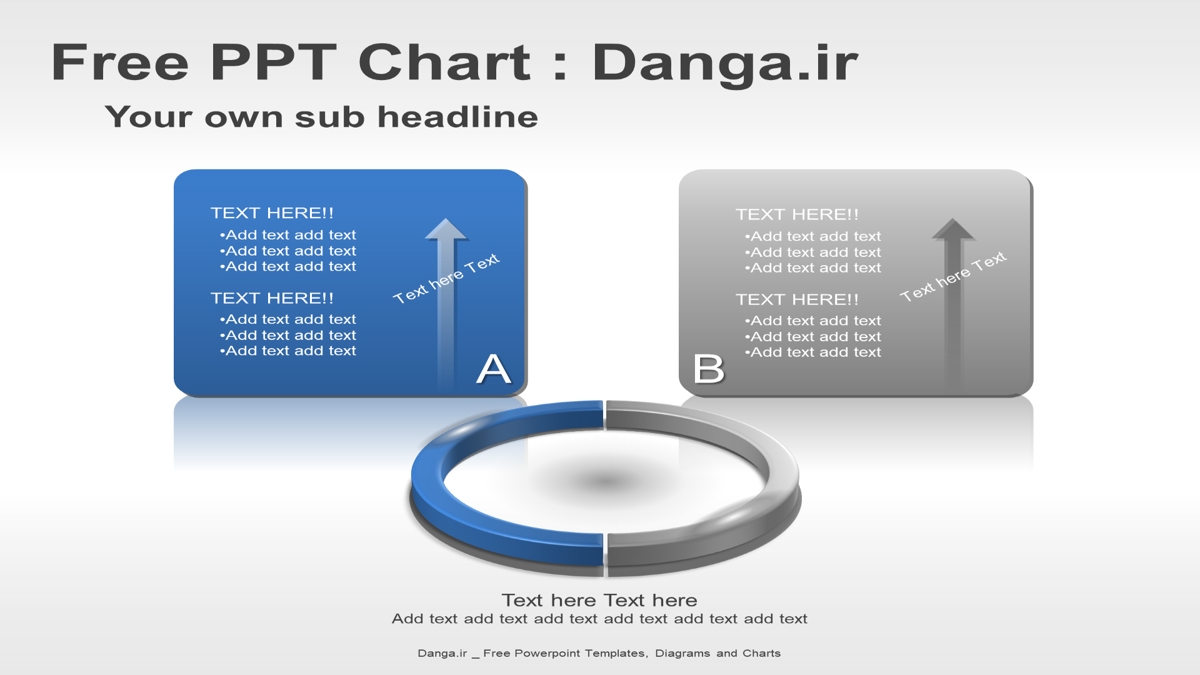 Free PPT Chart : Danga.ir

Your own sub headline

TEXT HERE!!
•Add text add text
•Add text add text
•Add text add text

TEXT HERE!!
•Add text add text
•Add text add text
•Add text add text

Text here Text

A

TEXT HERE!!
•Add text add text
•Add text add text
•Add text add text

TEXT HERE!!
•Add text add text
•Add text add text
•Add text add text

Text here Text

B

Text here Text here
Add text add text add text add text add text add text

Danga.ir _ Free Powerpoint Templates, Diagrams and Charts